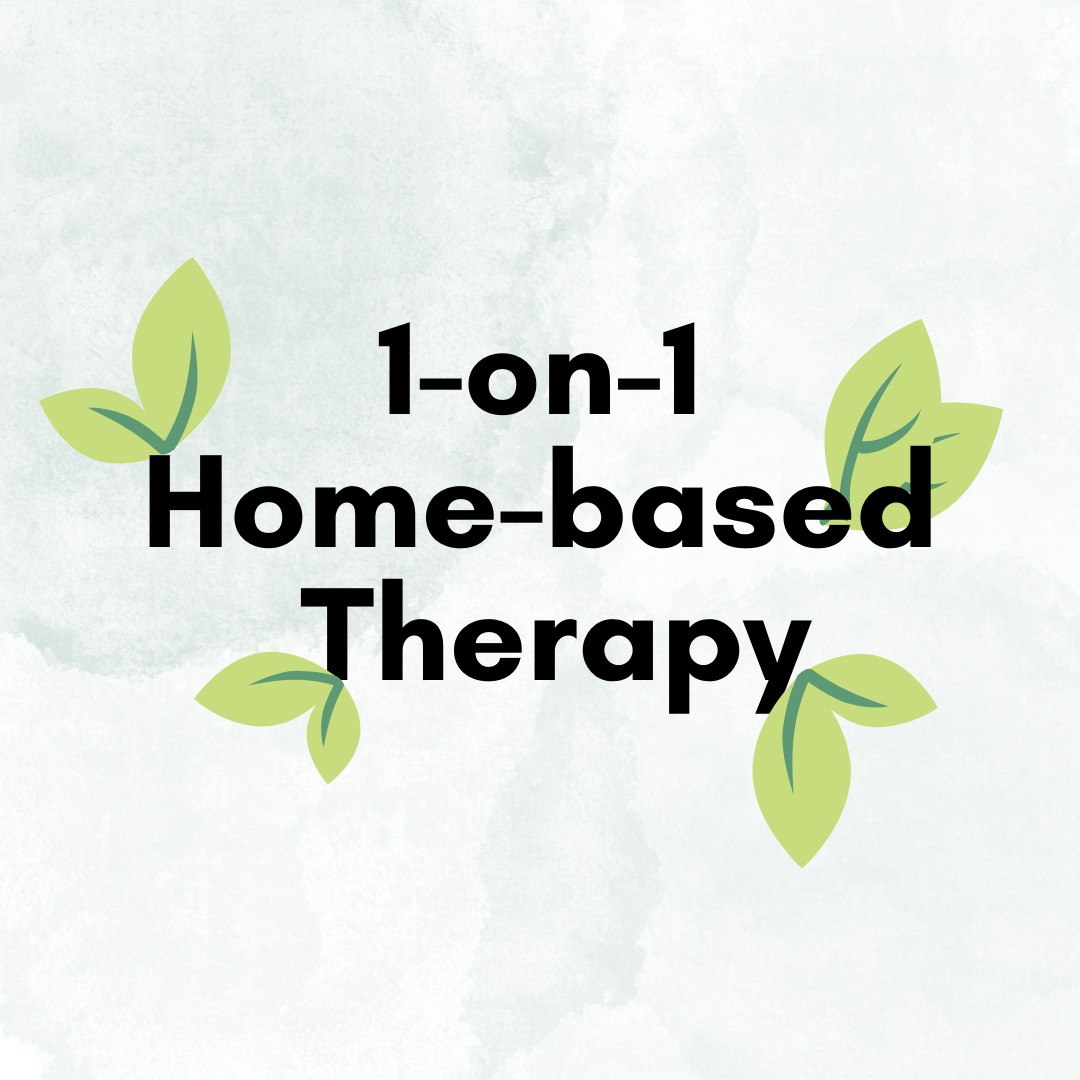 1-on-1
Home-based
Therapy